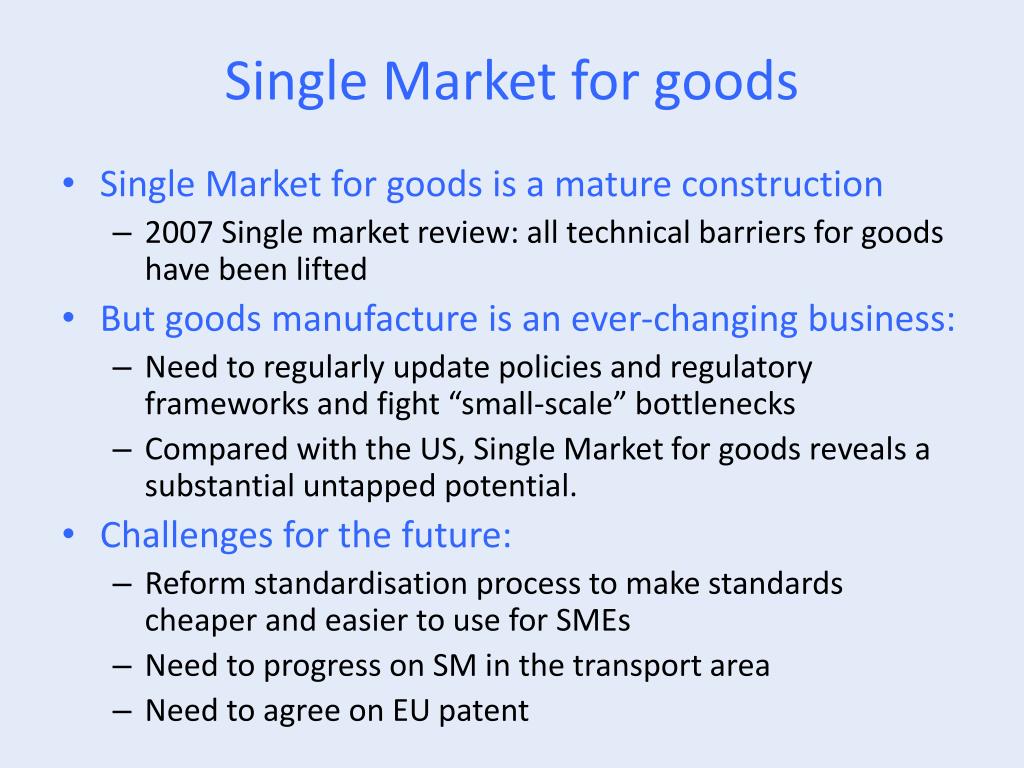 Single Market for goods

• Single Market for goods is a mature construction
– 2007 Single market review: all technical barriers for goods have been lifted
• But goods manufacture is an ever-changing business:
– Need to regularly update policies and regulatory frameworks and fight “small-scale” bottlenecks
– Compared with the US, Single Market for goods reveals a substantial untapped potential.
• Challenges for the future:
– Reform standardisation process to make standards cheaper and easier to use for SMEs
– Need to progress on SM in the transport area
– Need to agree on EU patent